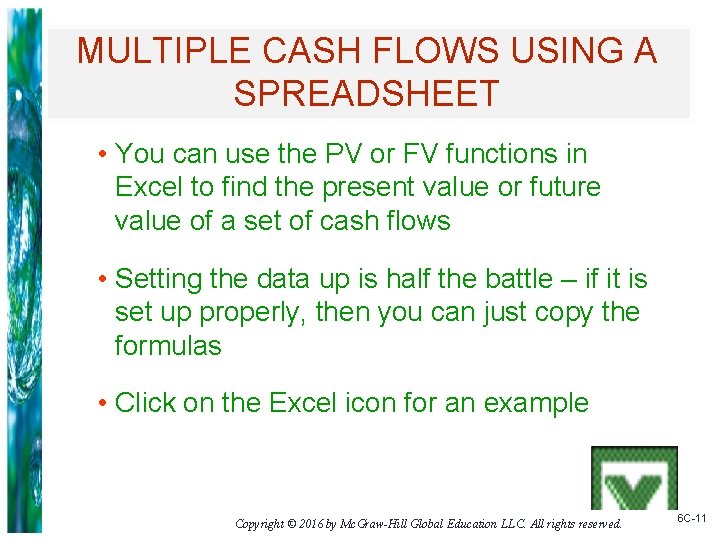 MULTIPLE CASH FLOWS USING A SPREADSHEET

• You can use the PV or FV functions in Excel to find the present value or future value of a set of cash flows

• Setting the data up is half the battle – if it is set up properly, then you can just copy the formulas

• Click on the Excel icon for an example

Copyright © 2016 by McGraw-Hill Global Education LLC. All rights reserved.

6C-11